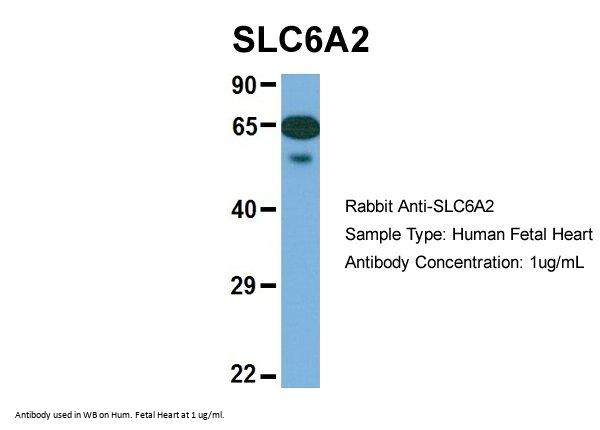 SLC6A2

90
65
40
29
22

Rabbit Anti-SLC6A2
Sample Type: Human Fetal Heart
Antibody Concentration: 1ug/mL

Antibody used in WB on Hum. Fetal Heart at 1 ug/ml.